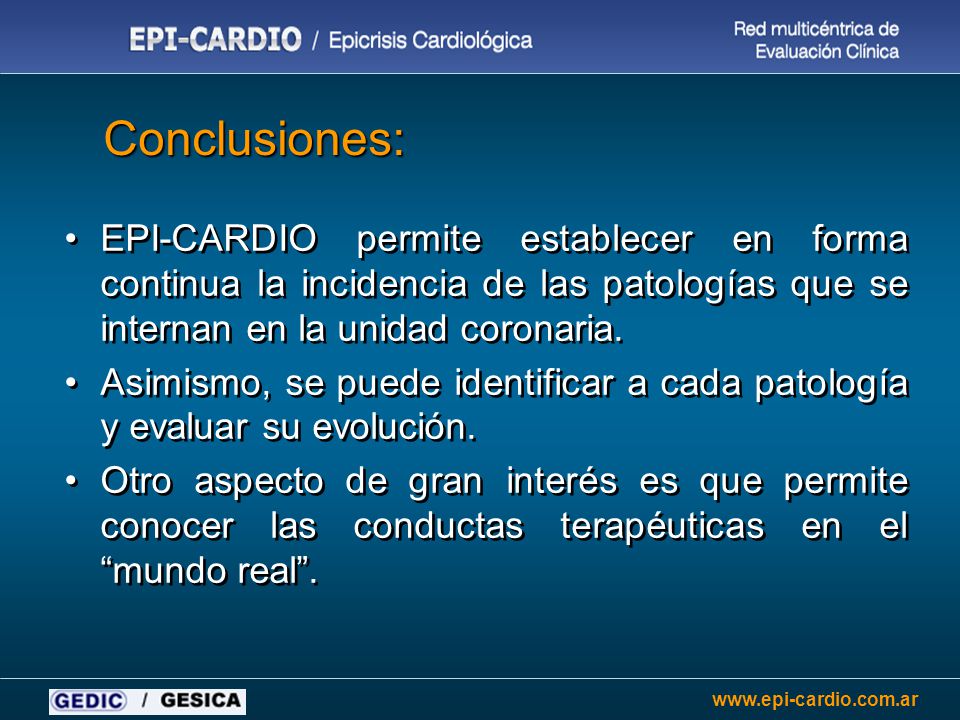 EPI-CARDIO / Epicrisis Cardiológica

Red multicéntrica de Evaluación Clínica

Conclusiones:

• EPI-CARDIO permite establecer en forma continua la incidencia de las patologías que se internan en la unidad coronaria.

• Asimismo, se puede identificar a cada patología y evaluar su evolución.

• Otro aspecto de gran interés es que permite conocer las conductas terapéuticas en el “mundo real”.

GEDIC / GESICA

www.epi-cardio.com.ar